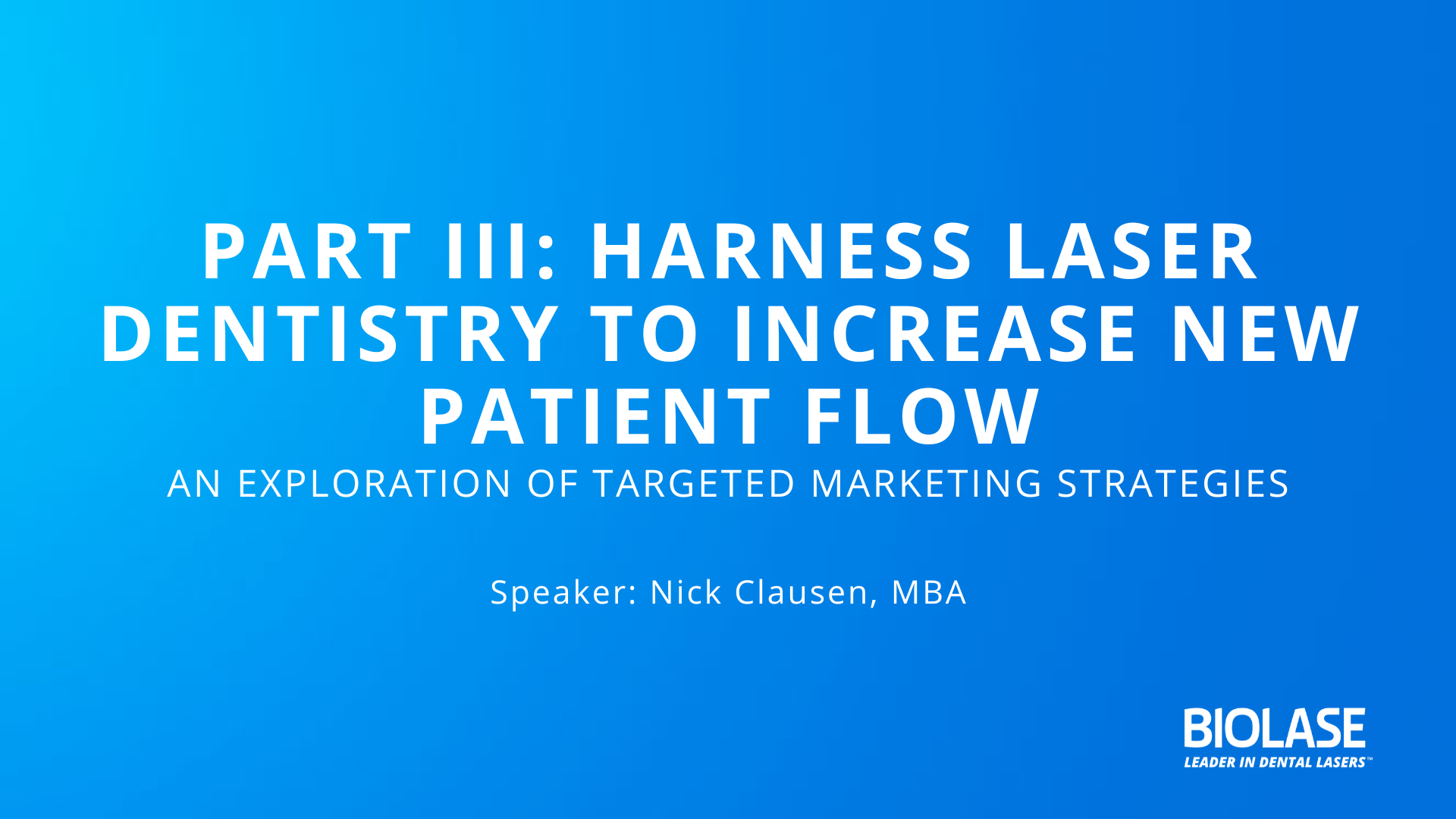 PART III: HARNESS LASER DENTISTRY TO INCREASE NEW PATIENT FLOW

AN EXPLORATION OF TARGETED MARKETING STRATEGIES

Speaker: Nick Clausen, MBA

BIOLASE
LEADER IN DENTAL LASERS™